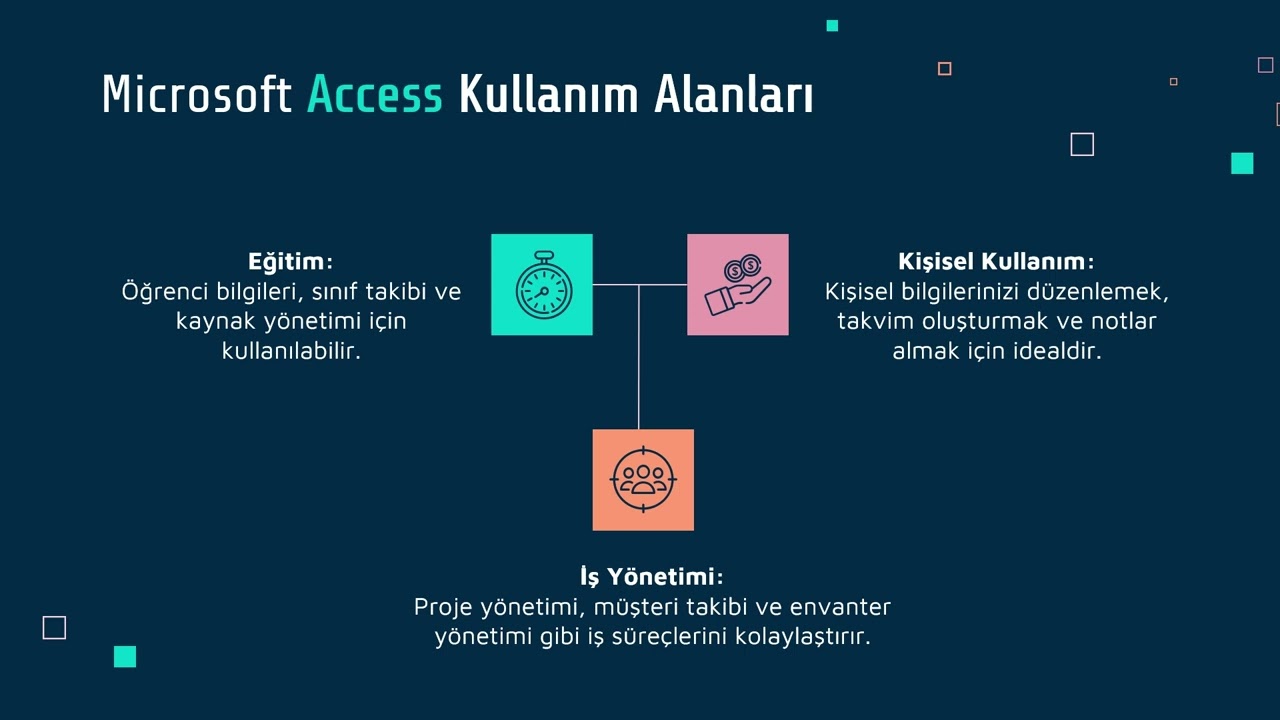 Microsoft Access Kullanım Alanları

Eğitim:
Öğrenci bilgileri, sınıf takibi ve kaynak yönetimi için kullanılabilir.

Kişisel Kullanım:
Kişisel bilgilerinizi düzenlemek, takvim oluşturmak ve notlar almak için idealdir.

İş Yönetimi:
Proje yönetimi, müşteri takibi ve envanter yönetimi gibi iş süreçlerini kolaylaştırır.